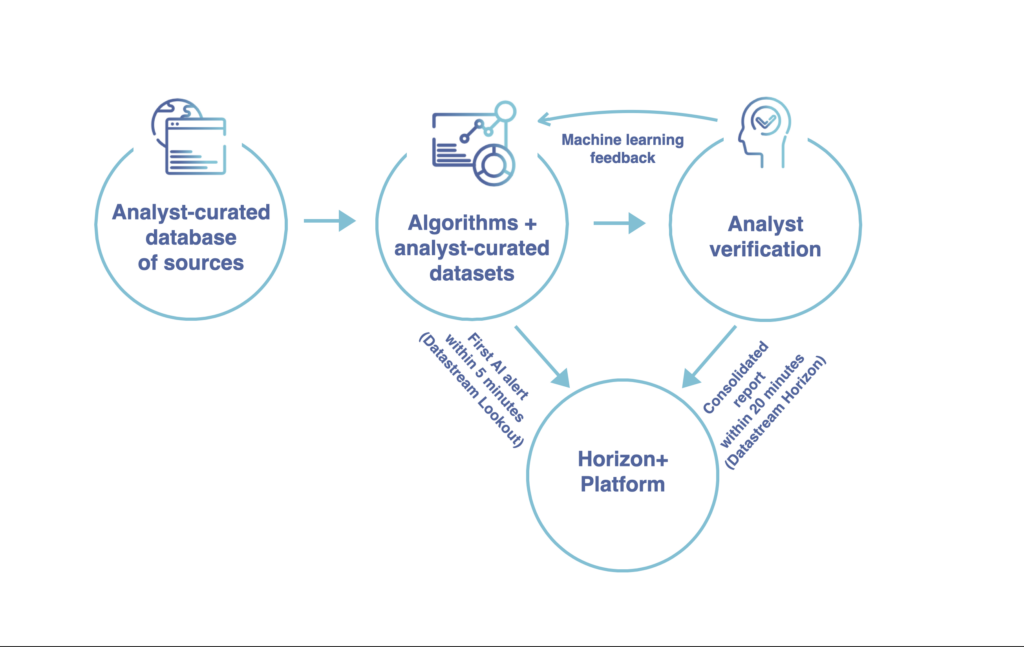 Analyst-curated database of sources

Algorithms + analyst-curated datasets

Machine learning feedback

Analyst verification

First AI alert within 5 minutes (Datastream Lookout)

Consolidated report within 20 minutes (Datastream Horizon)

Horizon+ Platform